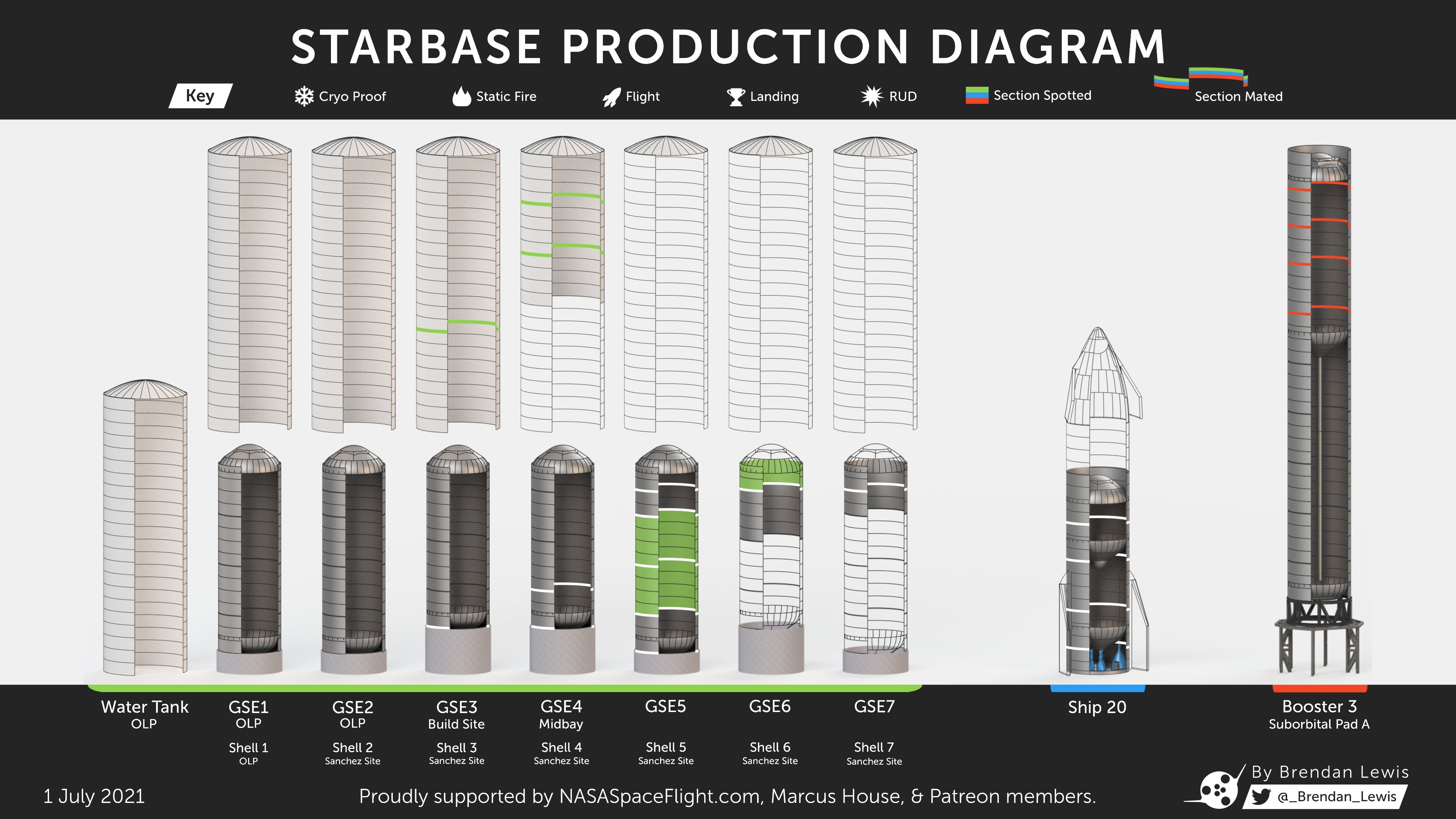 STARBASE PRODUCTION DIAGRAM

Key Cryo Proof Static Fire Flight Landing RUD Section Spotted Section Mated

Water Tank
OLP

GSE1
OLP
Shell 1
OLP

GSE2
OLP
Shell 2
Sanchez Site

GSE3
Build Site
Shell 3
Sanchez Site

GSE4
Midbay
Shell 4
Sanchez Site

GSE5
Shell 5
Sanchez Site

GSE6
Shell 6
Sanchez Site

GSE7
Shell 7
Sanchez Site

Ship 20

Booster 3
Suborbital Pad A

1 July 2021

Proudly supported by NASASpaceFlight.com, Marcus House, & Patreon members.

By Brendan Lewis
@_Brendan_Lewis